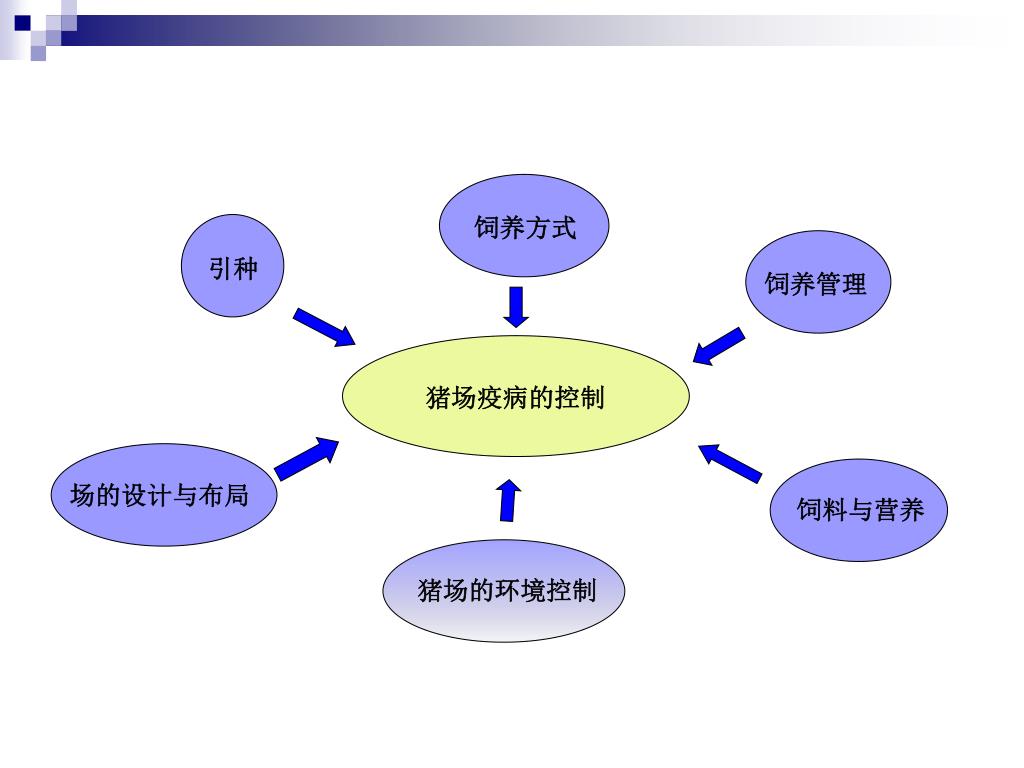 饲养方式

引种

饲养管理

猪场疫病的控制

场的设计与布局

饲料与营养

猪场的环境控制